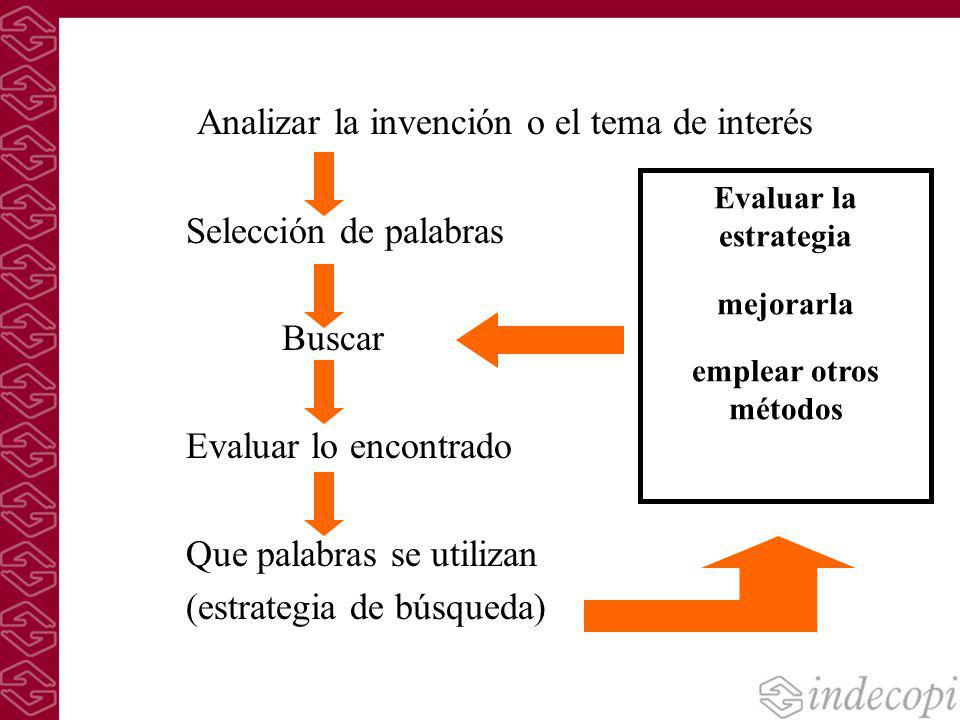 Analizar la invención o el tema de interés

Selección de palabras

Buscar

Evaluar lo encontrado

Que palabras se utilizan
(estrategia de búsqueda)

Evaluar la estrategia

mejorarla

emplear otros métodos

indecopi